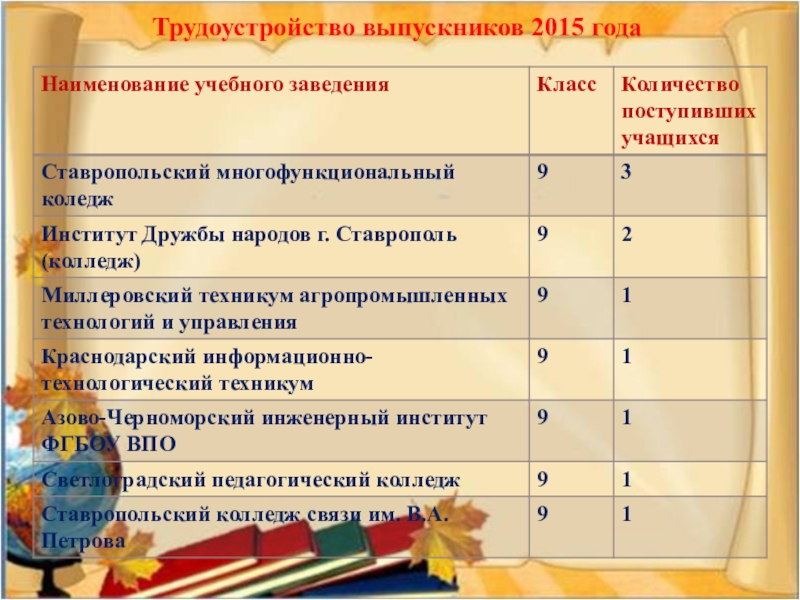 Трудоустройство выпускников 2015 года

| Наименование учебного заведения | Класс | Количество поступивших учащихся |
|---|---|---|
| Ставропольский многофункциональный коледж | 9 | 3 |
| Институт Дружбы народов г. Ставрополь (колледж) | 9 | 2 |
| Миллеровский техникум агропромышленных технологий и управления | 9 | 1 |
| Краснодарский информационно-технологический техникум | 9 | 1 |
| Азово-Черноморский инженерный институт ФГБОУ ВПО | 9 | 1 |
| Светлоградский педагогический колледж | 9 | 1 |
| Ставропольский колледж связи им. В.А. Петрова | 9 | 1 |